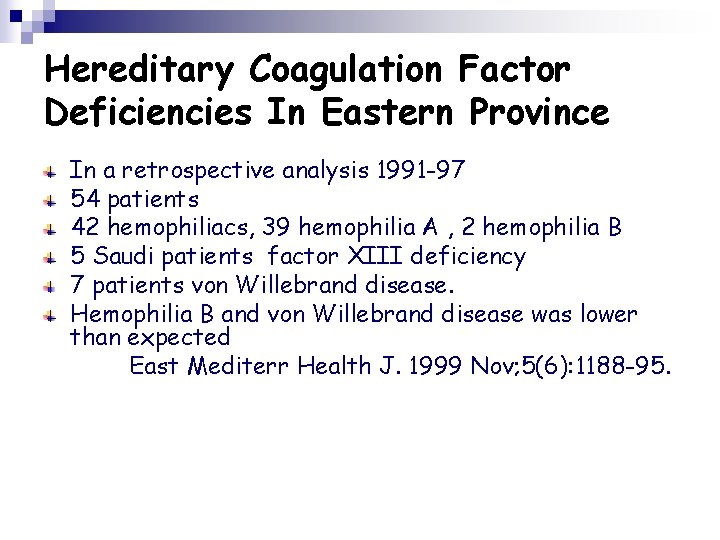 Hereditary Coagulation Factor Deficiencies In Eastern Province

In a retrospective analysis 1991-97
54 patients
42 hemophiliacs, 39 hemophilia A , 2 hemophilia B
5 Saudi patients factor XIII deficiency
7 patients von Willebrand disease.
Hemophilia B and von Willebrand disease was lower than expected
East Mediterr Health J. 1999 Nov;5(6):1188-95.